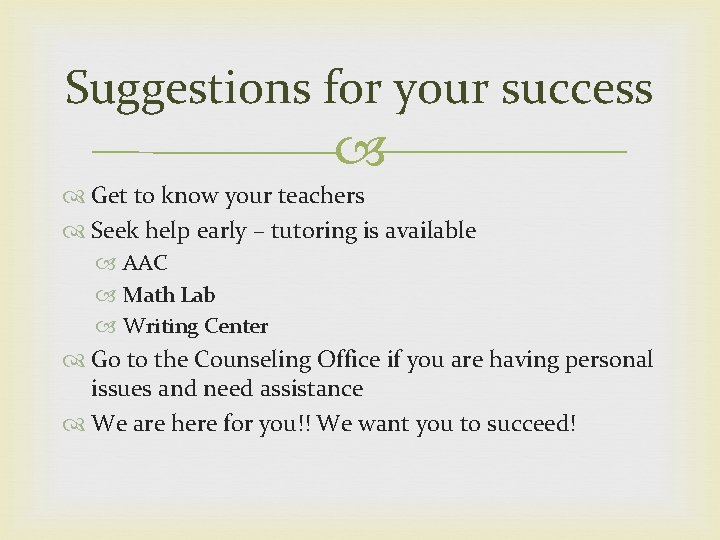 Suggestions for your success

Get to know your teachers

Seek help early – tutoring is available

AAC

Math Lab

Writing Center

Go to the Counseling Office if you are having personal issues and need assistance

We are here for you!! We want you to succeed!